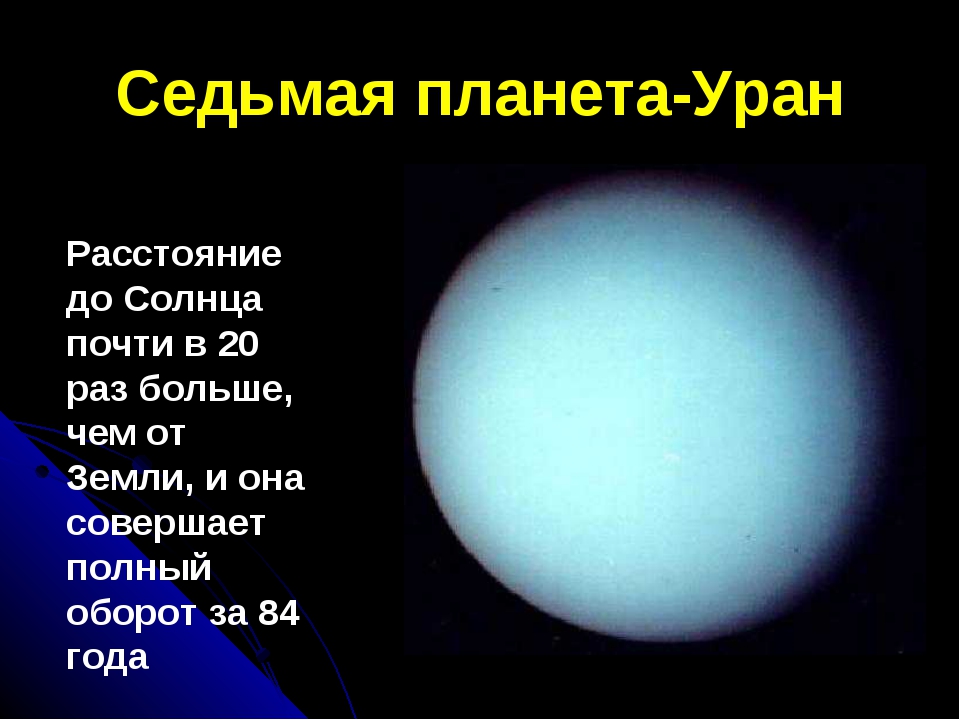 Седьмая планета-Уран

Расстояние до Солнца почти в 20 раз больше, чем от Земли, и она совершает полный оборот за 84 года